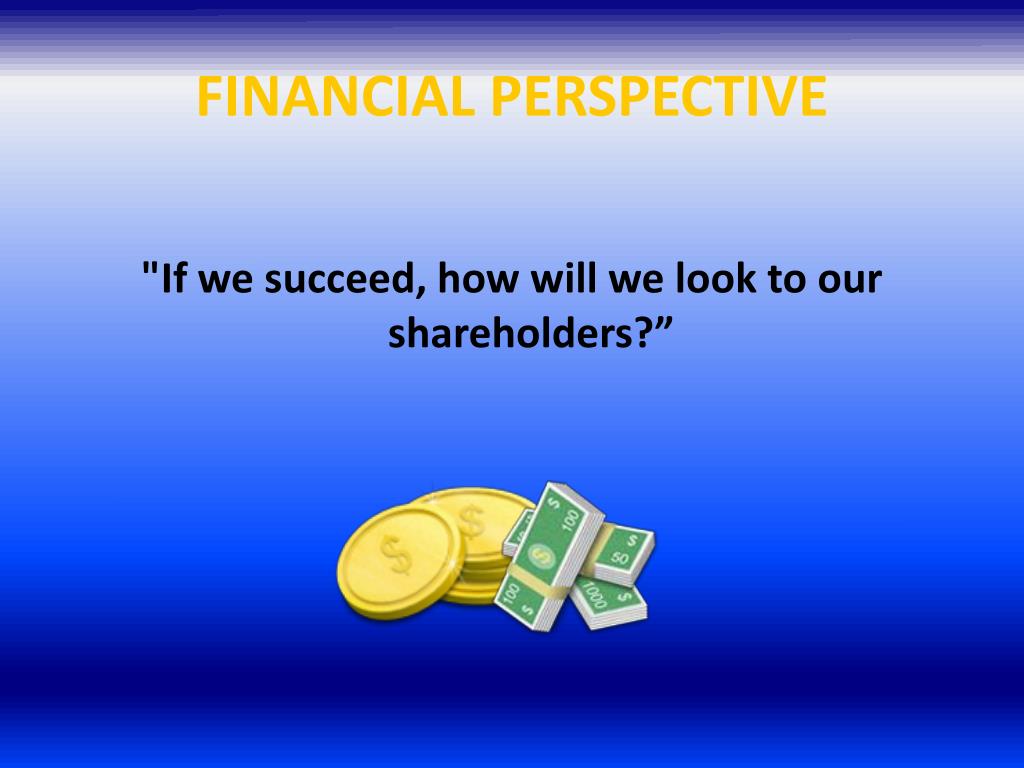 FINANCIAL PERSPECTIVE

"If we succeed, how will we look to our shareholders?”